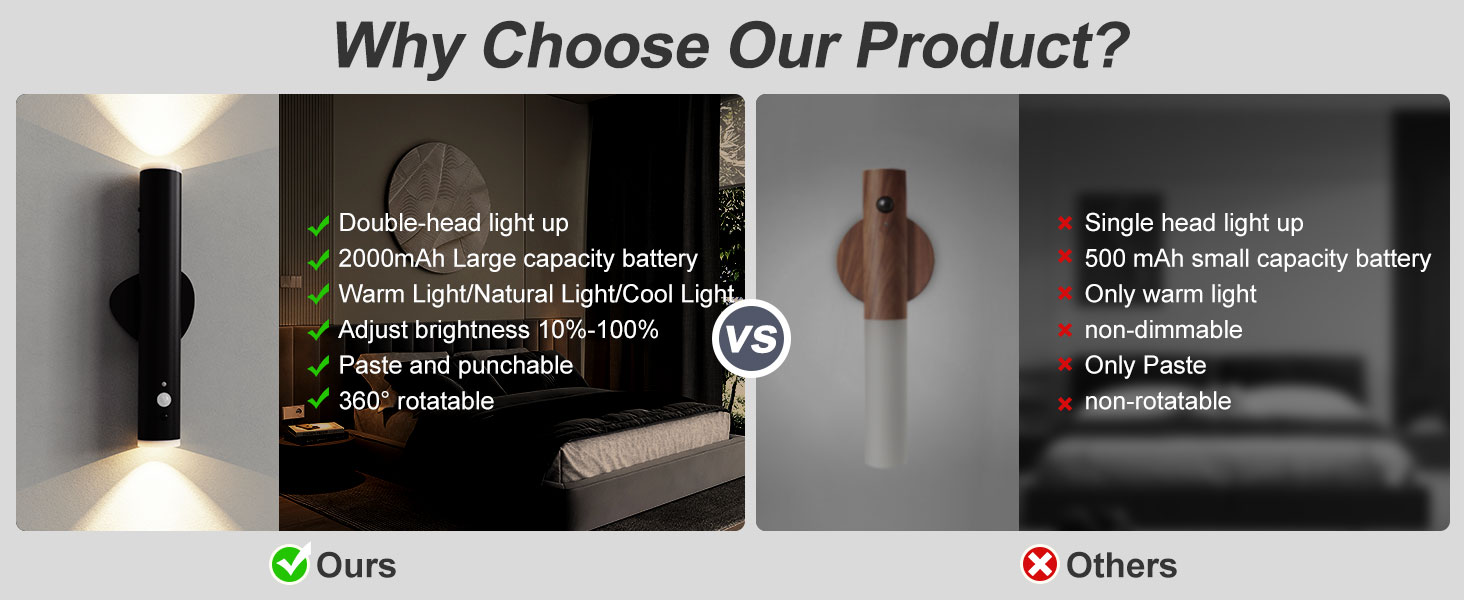 Why Choose Our Product?

Double-head light up
2000mAh Large capacity battery
Warm Light/Natural Light/Cool Light
Adjust brightness 10%-100%
Paste and punchable
360° rotatable

VS

Single head light up
500 mAh small capacity battery
Only warm light
non-dimmable
Only Paste
non-rotatable

Ours

Others